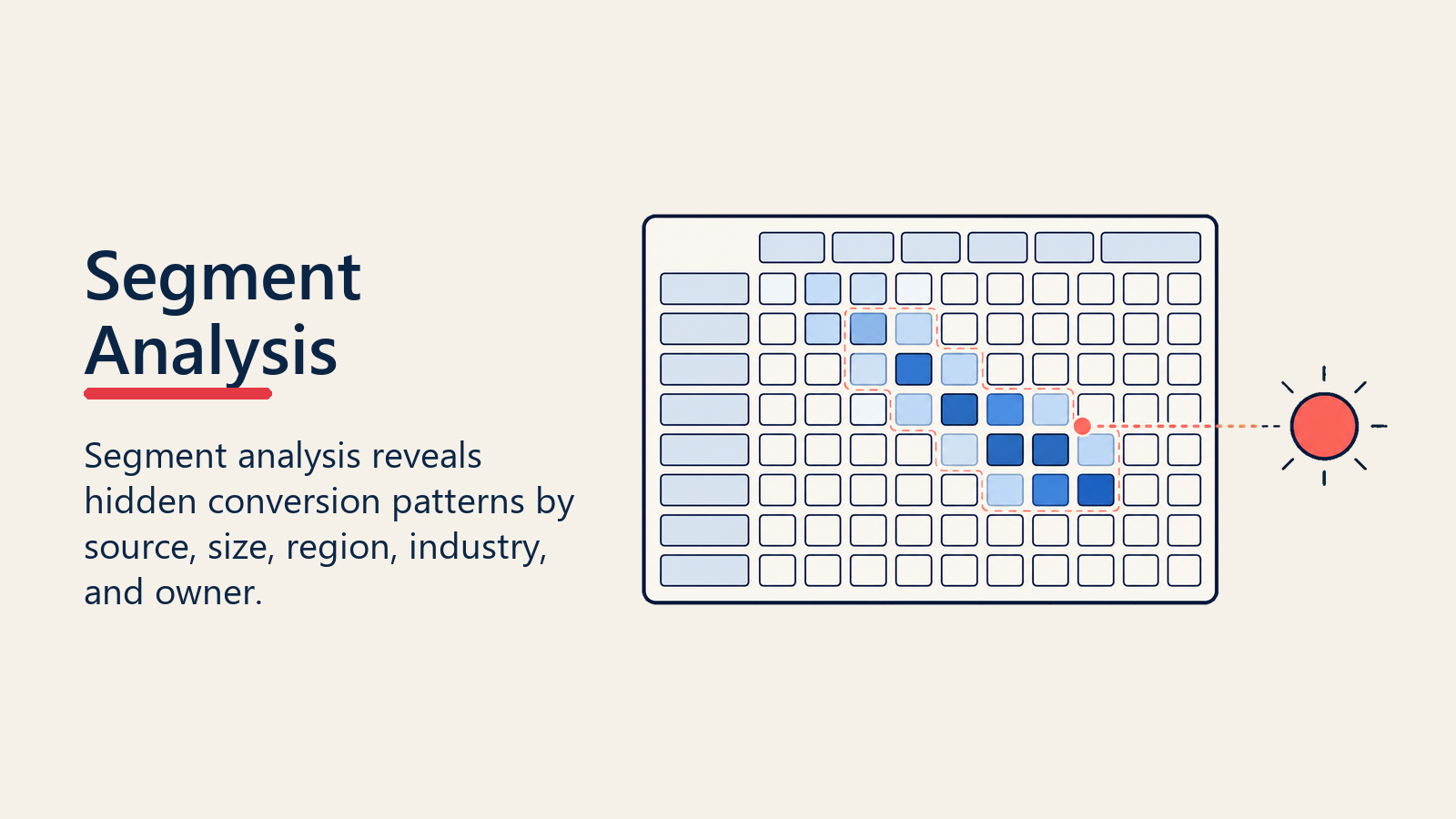 Segment Analysis

Segment analysis reveals hidden conversion patterns by source, size, region, industry, and owner.